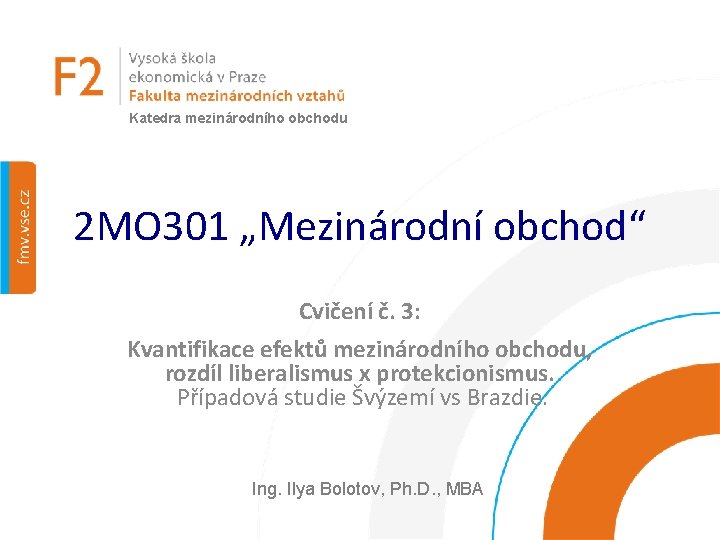 F2
Vysoká škola ekonomická v Praze
Fakulta mezinárodních vztahů
Katedra mezinárodního obchodu

fmv.vse.cz

2MO301 „Mezinárodní obchod“

Cvičení č. 3:

Kvantifikace efektů mezinárodního obchodu, rozdíl liberalismus x protekcionismus.
Případová studie Švýzemí vs Brazdie.

Ing. Ilya Bolotov, Ph.D., MBA